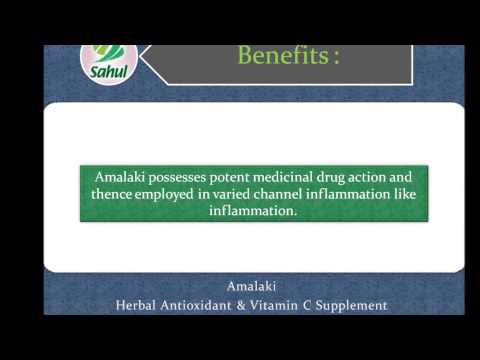 Sahul

Benefits :

Amalaki possesses potent medicinal drug action and thence employed in varied channel inflammation like inflammation.

Amalaki
Herbal Antioxidant & Vitamin C Supplement